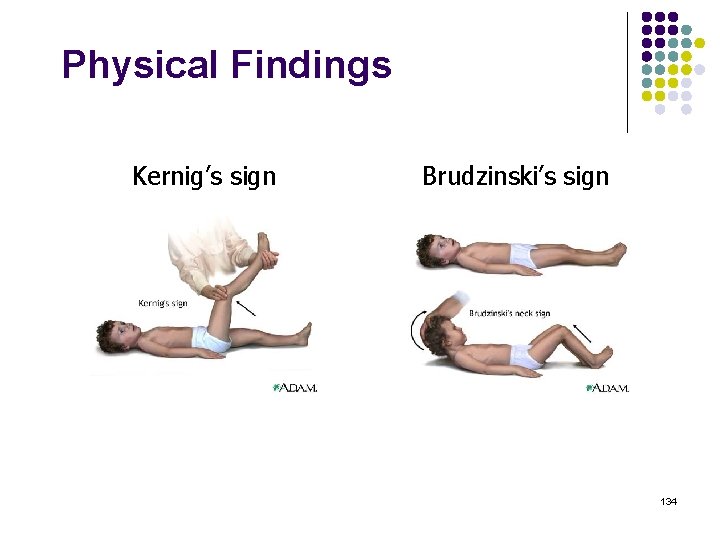 Physical Findings

Kernig's sign

Kernig's sign

A.D.A.M.

Brudzinski's sign

Brudzinski's neck sign

A.D.A.M.

134